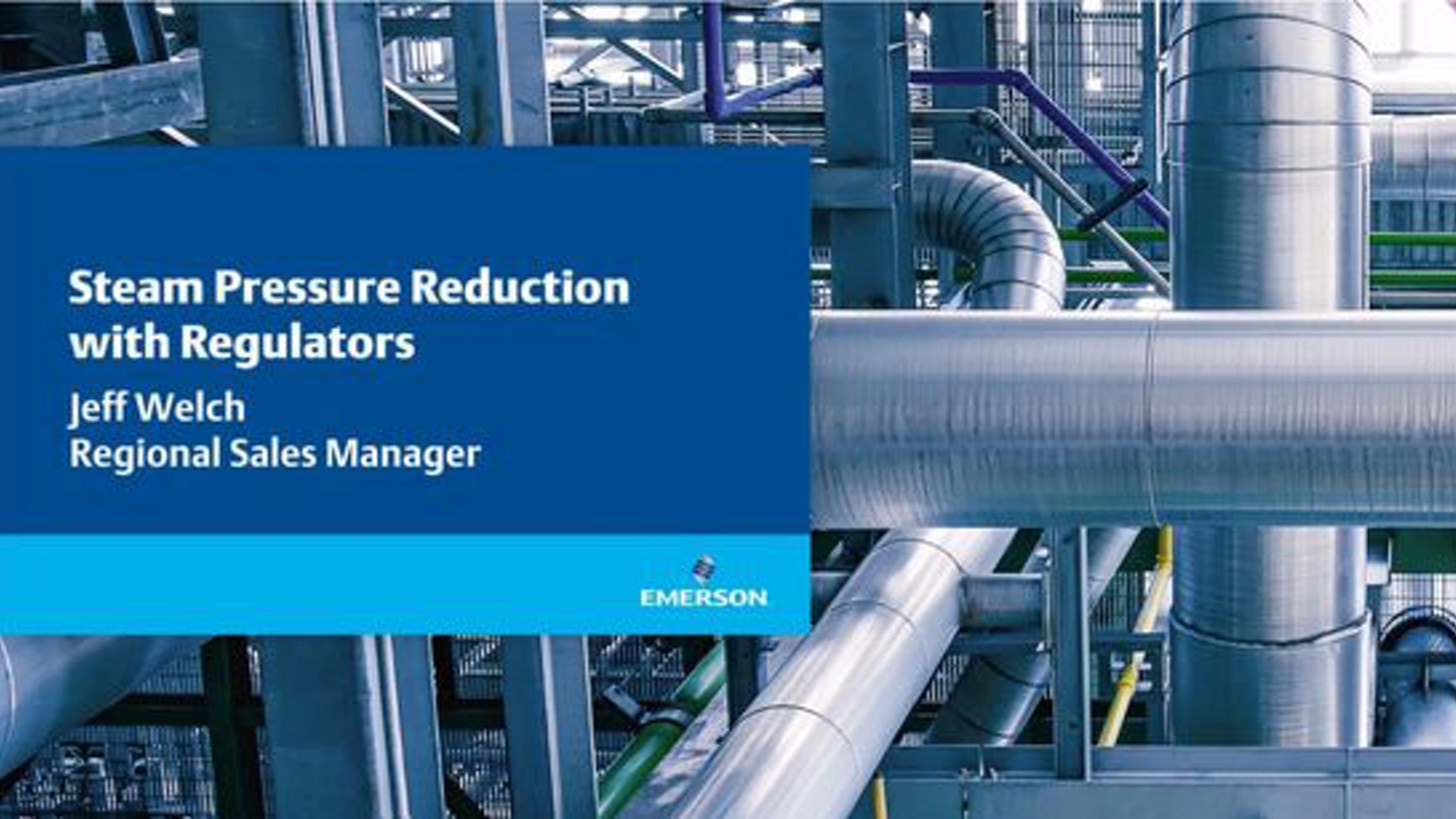 Steam Pressure Reduction with Regulators

Jeff Welch
Regional Sales Manager

EMERSON